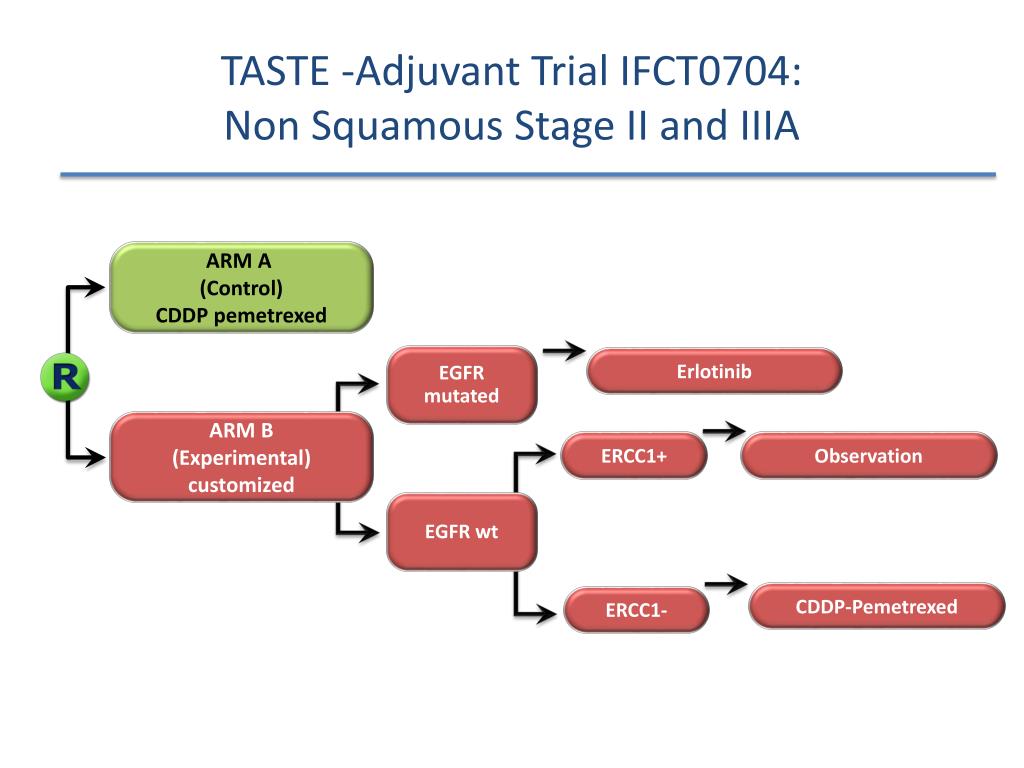 TASTE -Adjuvant Trial IFCT0704:
Non Squamous Stage II and IIIA

R

ARM A
(Control)
CDDP pemetrexed

ARM B
(Experimental)
customized

EGFR
mutated

Erlotinib

EGFR wt

ERCC1+

Observation

ERCC1-

CDDP-Pemetrexed